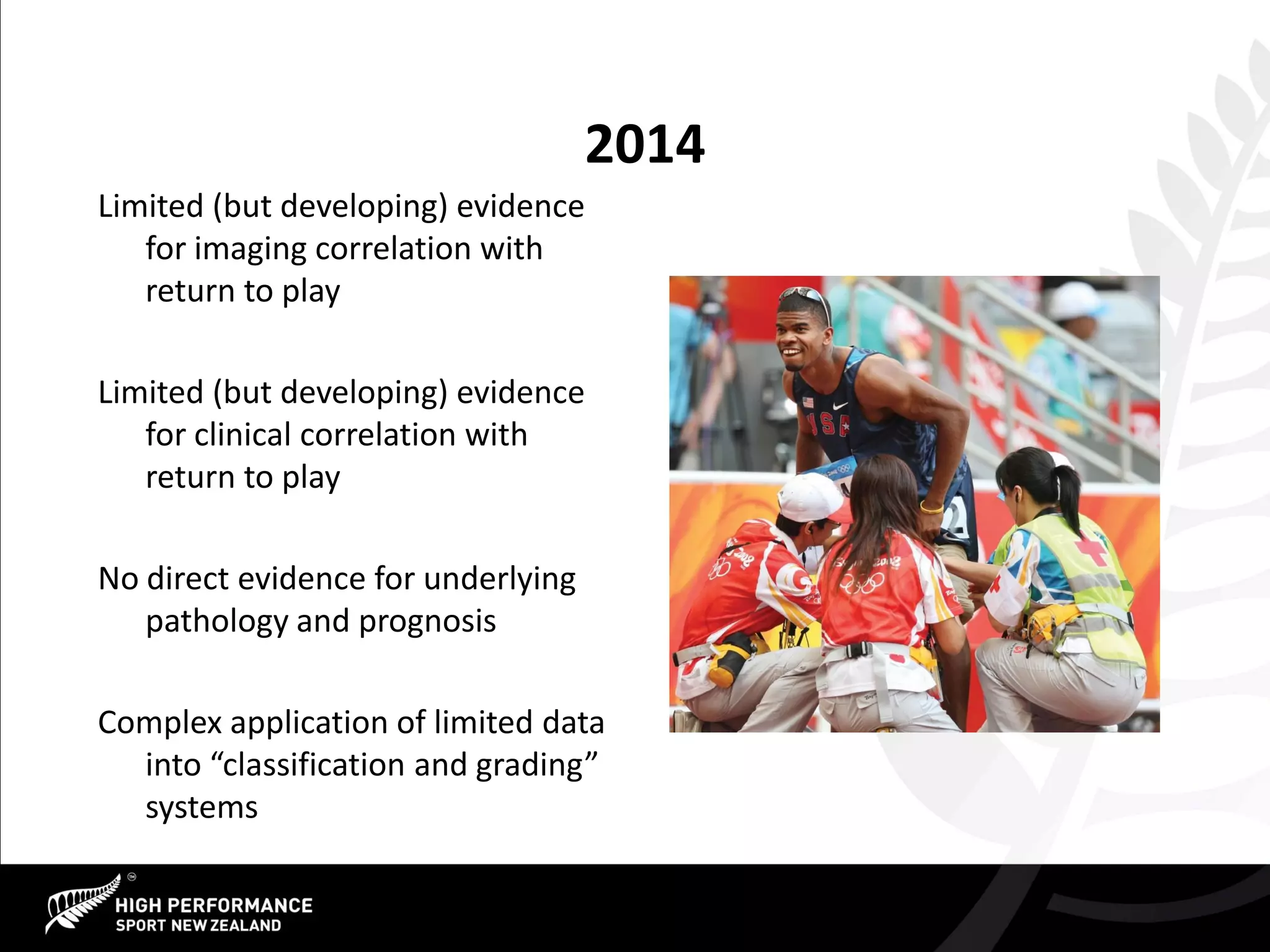 2014

Limited (but developing) evidence for imaging correlation with return to play

Limited (but developing) evidence for clinical correlation with return to play

No direct evidence for underlying pathology and prognosis

Complex application of limited data into “classification and grading” systems

USA

HIGH PERFORMANCE
SPORT NEW ZEALAND